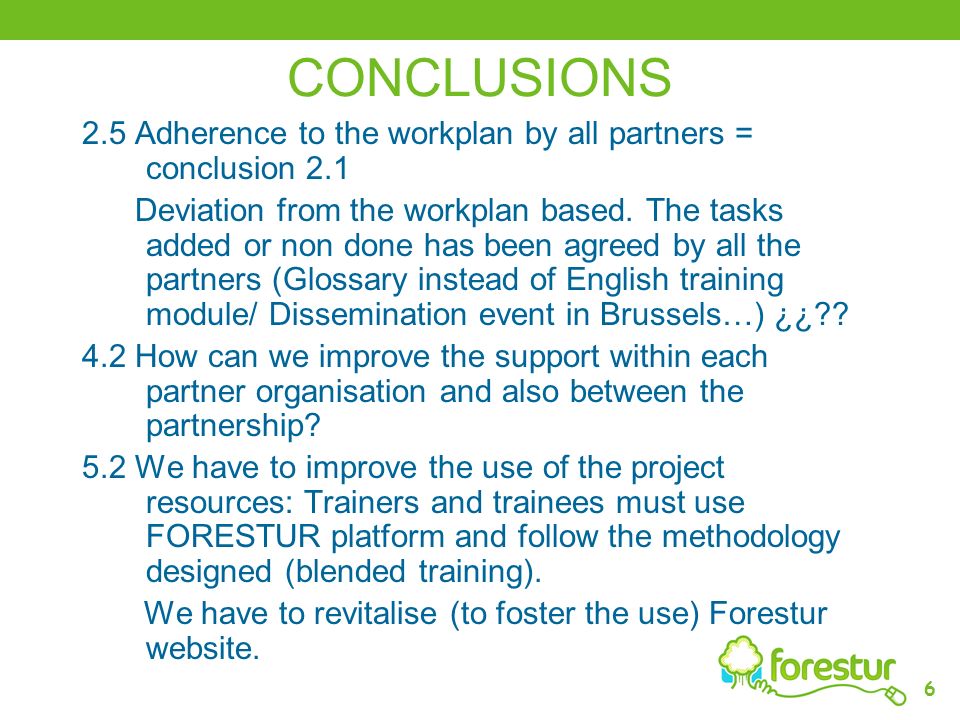 CONCLUSIONS

2.5 Adherence to the workplan by all partners = conclusion 2.1

Deviation from the workplan based. The tasks added or non done has been agreed by all the partners (Glossary instead of English training module/ Dissemination event in Brussels…) ¿¿??

4.2 How can we improve the support within each partner organisation and also between the partnership?

5.2 We have to improve the use of the project resources: Trainers and trainees must use FORESTUR platform and follow the methodology designed (blended training).

We have to revitalise (to foster the use) Forestur website.

forestur

6